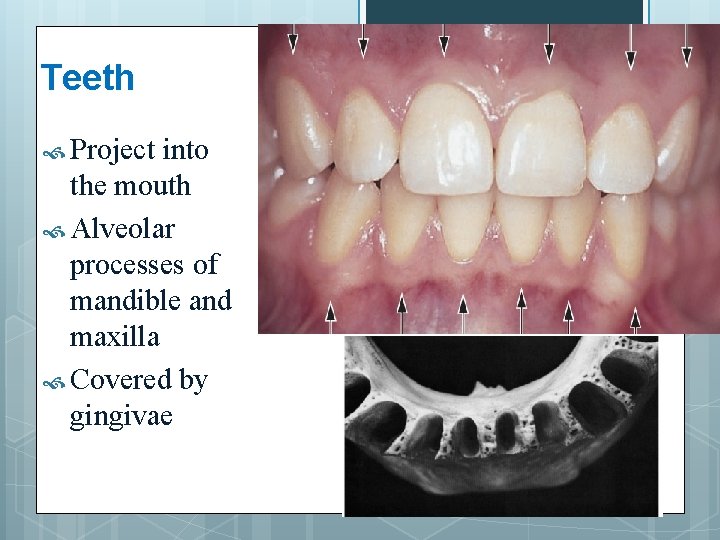 Teeth

Project into the mouth

Alveolar processes of mandible and maxilla

Covered by gingivae